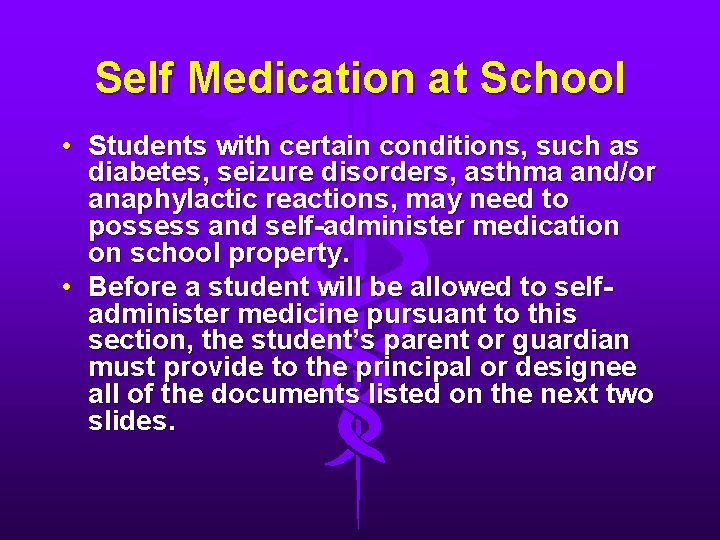 Self Medication at School

• Students with certain conditions, such as diabetes, seizure disorders, asthma and/or anaphylactic reactions, may need to possess and self-administer medication on school property.

• Before a student will be allowed to self-administer medicine pursuant to this section, the student's parent or guardian must provide to the principal or designee all of the documents listed on the next two slides.